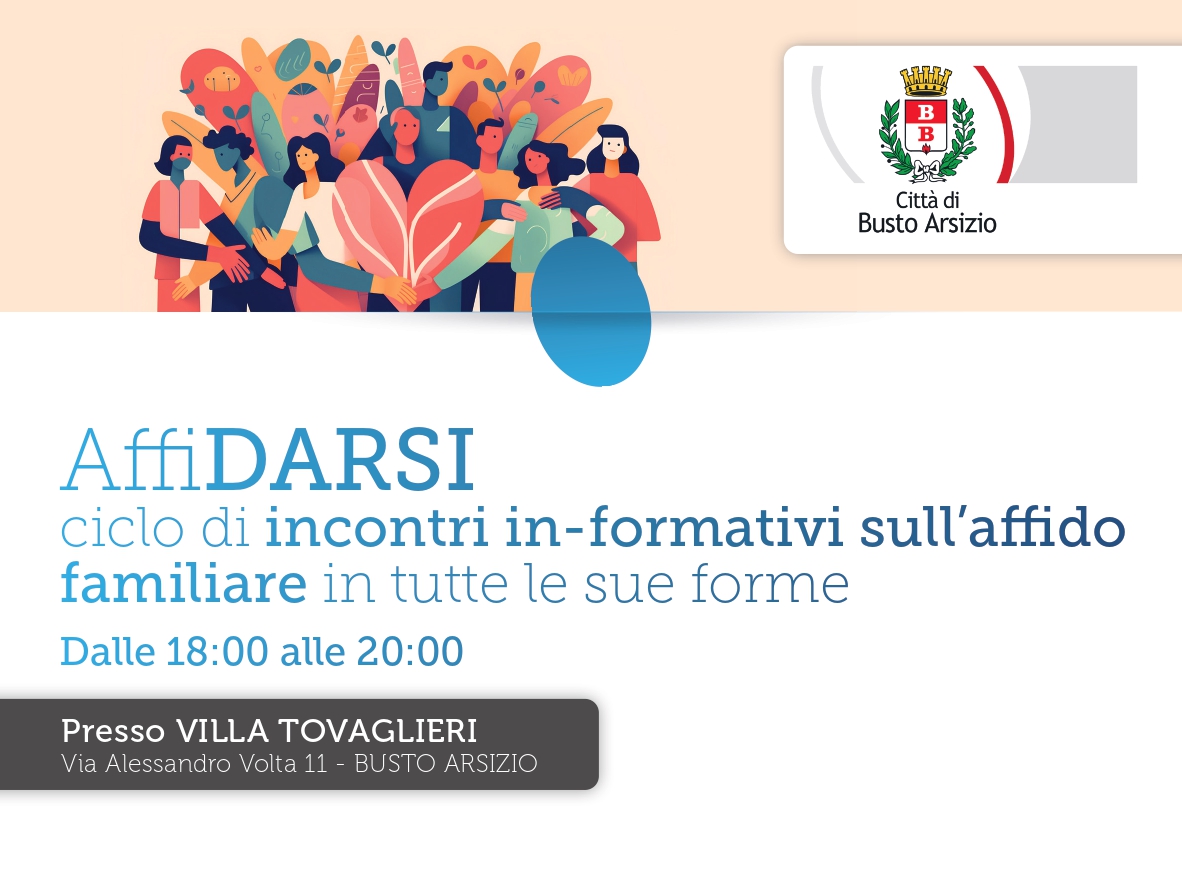 B
B
Città di
Busto Arsizio

AffiDARSI
ciclo di incontri in-formativi sull'affido familiare in tutte le sue forme

Dalle 18:00 alle 20:00

Presso VILLA TOVAGLIERI
Via Alessandro Volta 11 - BUSTO ARSIZIO